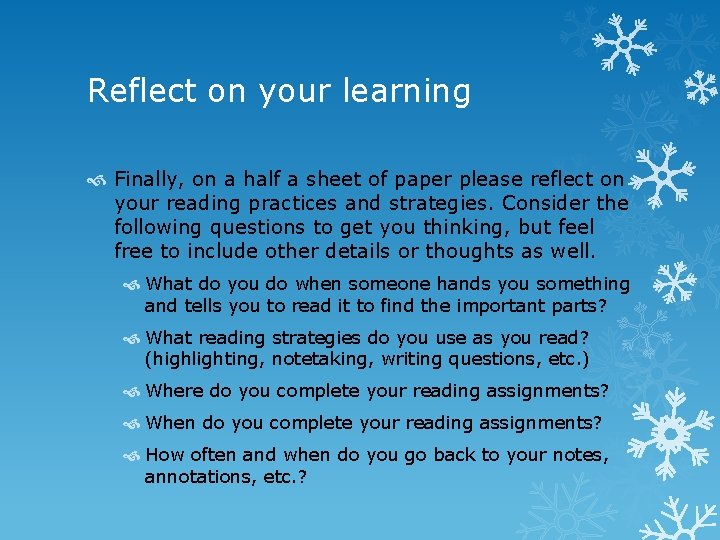 Reflect on your learning

Finally, on a half a sheet of paper please reflect on your reading practices and strategies. Consider the following questions to get you thinking, but feel free to include other details or thoughts as well.

What do you do when someone hands you something and tells you to read it to find the important parts?

What reading strategies do you use as you read? (highlighting, notetaking, writing questions, etc.)

Where do you complete your reading assignments?

When do you complete your reading assignments?

How often and when do you go back to your notes, annotations, etc.?